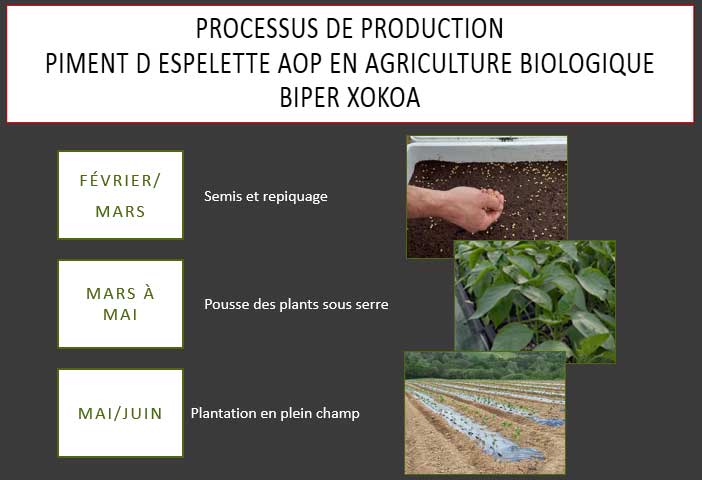 PROCESSUS DE PRODUCTION
PIMENT D ESPELETTE AOP EN AGRICULTURE BIOLOGIQUE
BIPER XOKOA

FÉVRIER/ MARS

Semis et repiquage

MARS À MAI

Pousse des plants sous serre

MAI/JUIN

Plantation en plein champ